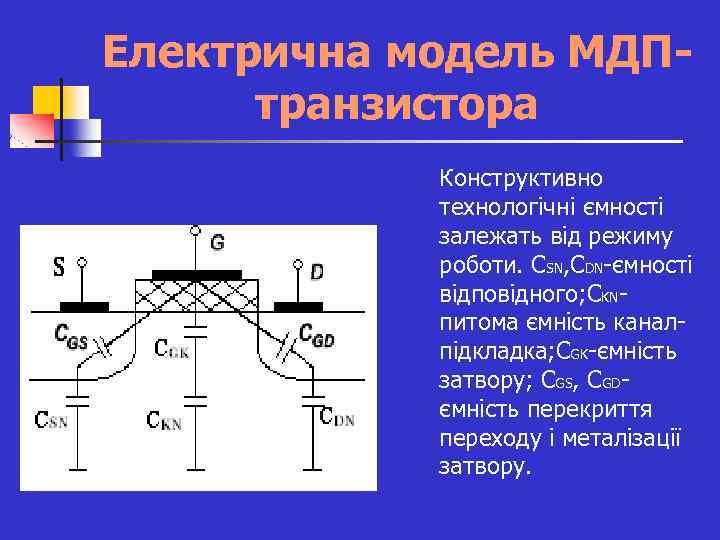 Електрична модель МДП-транзистора

G
S
D
$C_{GS}$
$C_{GK}$
$C_{GD}$
$C_{SN}$
$C_{KN}$
$C_{DN}$

Конструктивно технологічні ємності залежать від режиму роботи. $C_{SN}$,$C_{DN}$-ємності відповідного;$C_{KN}$-питома ємність канал-підкладка;$C_{GK}$-ємність затвору; $C_{GS}$, $C_{GD}$-ємність перекриття переходу і металізації затвору.